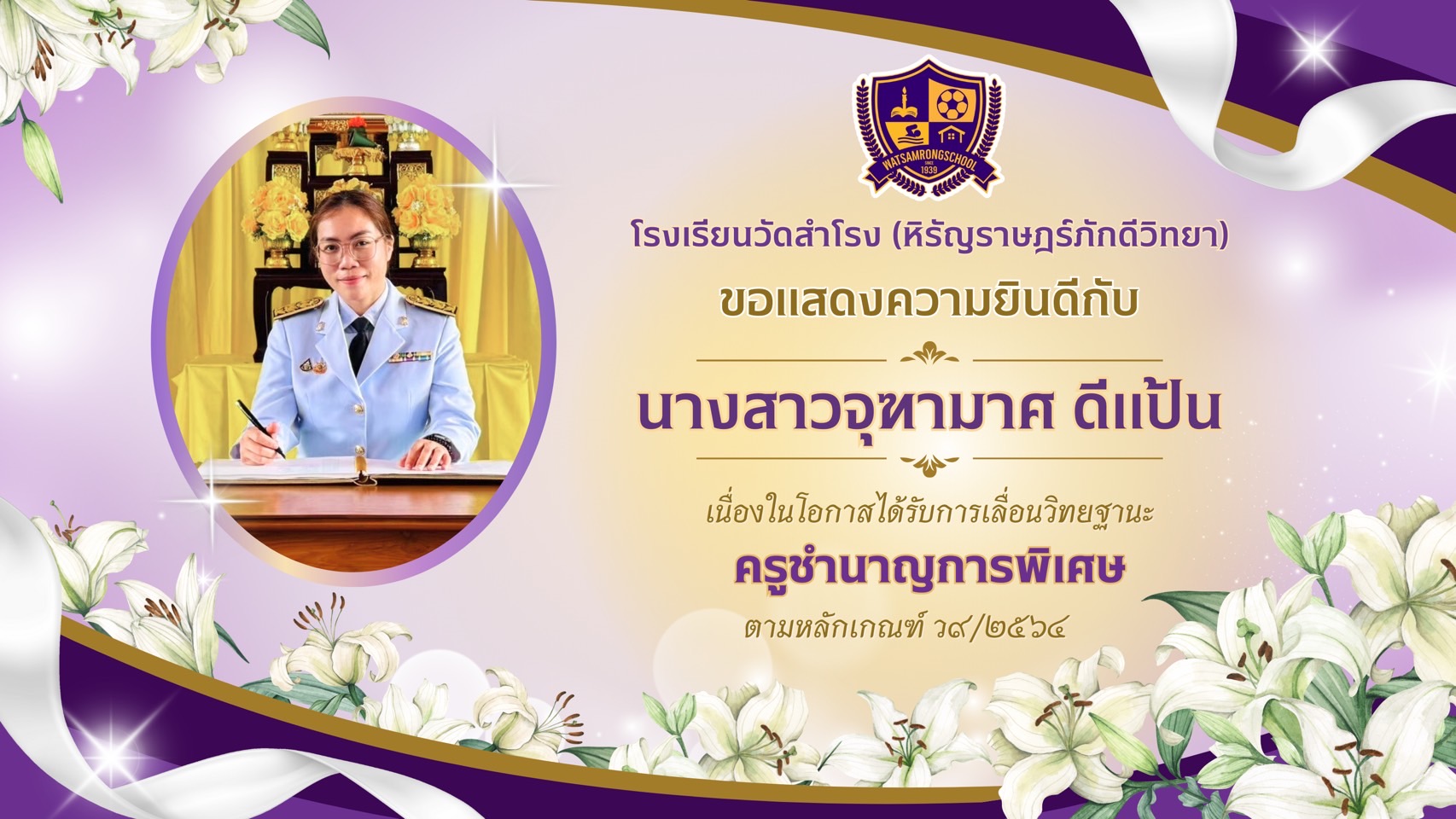 WATSAMRONGSCHOOL
SINCE
1939

โรงเรียนวัดสำโรง (หิรัญราษฎร์ภักดีวิทยา)
ขอแสดงความยินดีกับ
นางสาวจุฑามาศ ดีแป้น
เนื่องในโอกาสได้รับการเลื่อนวิทยฐานะ
ครูชำนาญการพิเศษ
ตามหลักเกณฑ์ ว๙/๒๕๖๔